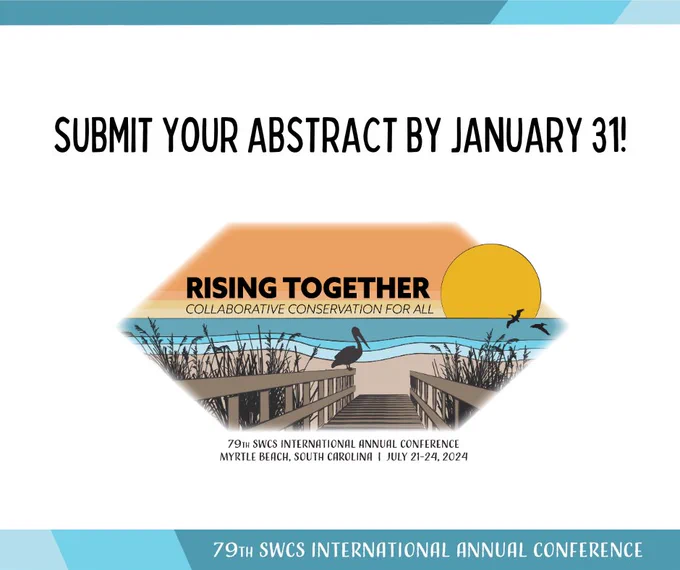 SUBMIT YOUR ABSTRACT BY JANUARY 31!

RISING TOGETHER
COLLABORATIVE CONSERVATION FOR ALL

79TH SWCS INTERNATIONAL ANNUAL CONFERENCE
MYRTLE BEACH, SOUTH CAROLINA | JULY 21-24, 2024

79TH SWCS INTERNATIONAL ANNUAL CONFERENCE